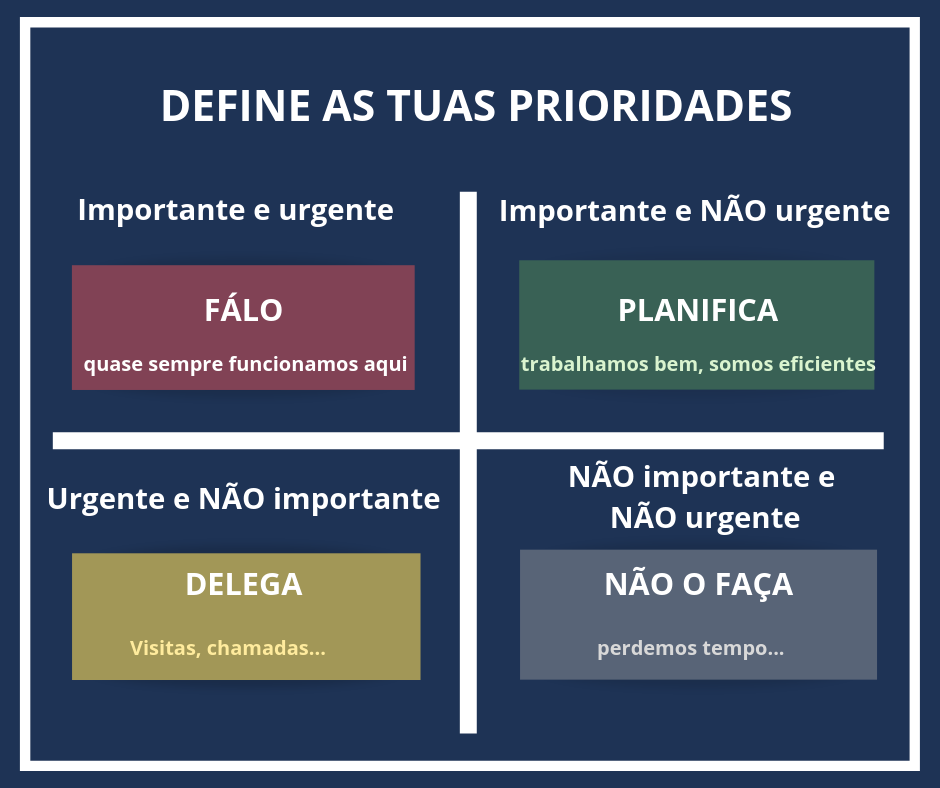 DEFINE AS TUAS PRIORIDADES

Importante e urgente

FÁLO

quase sempre funcionamos aqui

Importante e NÃO urgente

PLANIFICA

trabalhamos bem, somos eficientes

Urgente e NÃO importante

DELEGA

Visitas, chamadas...

NÃO importante e NÃO urgente

NÃO O FAÇA

perdemos tempo...